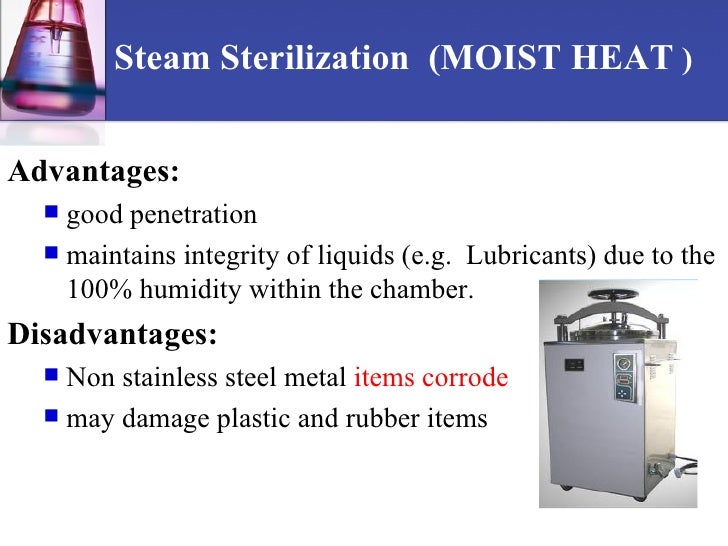 Steam Sterilization (MOIST HEAT )

Advantages:

- good penetration
- maintains integrity of liquids (e.g. Lubricants) due to the 100% humidity within the chamber.

Disadvantages:

- Non stainless steel metal items corrode
- may damage plastic and rubber items